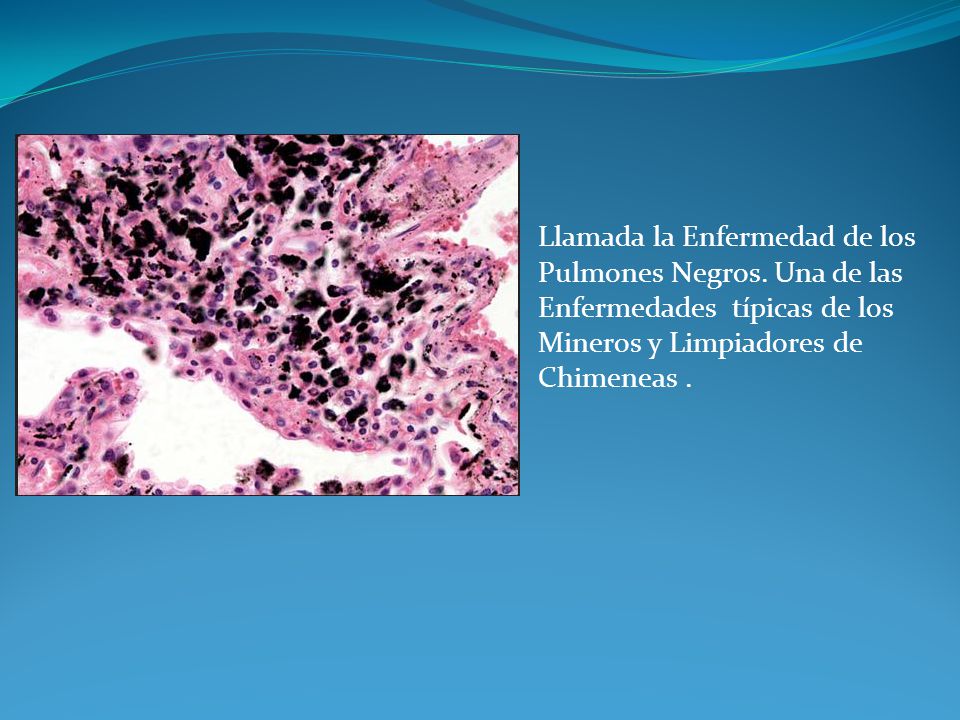 Llamada la Enfermedad de los Pulmones Negros. Una de las Enfermedades típicas de los Mineros y Limpiadores de Chimeneas .